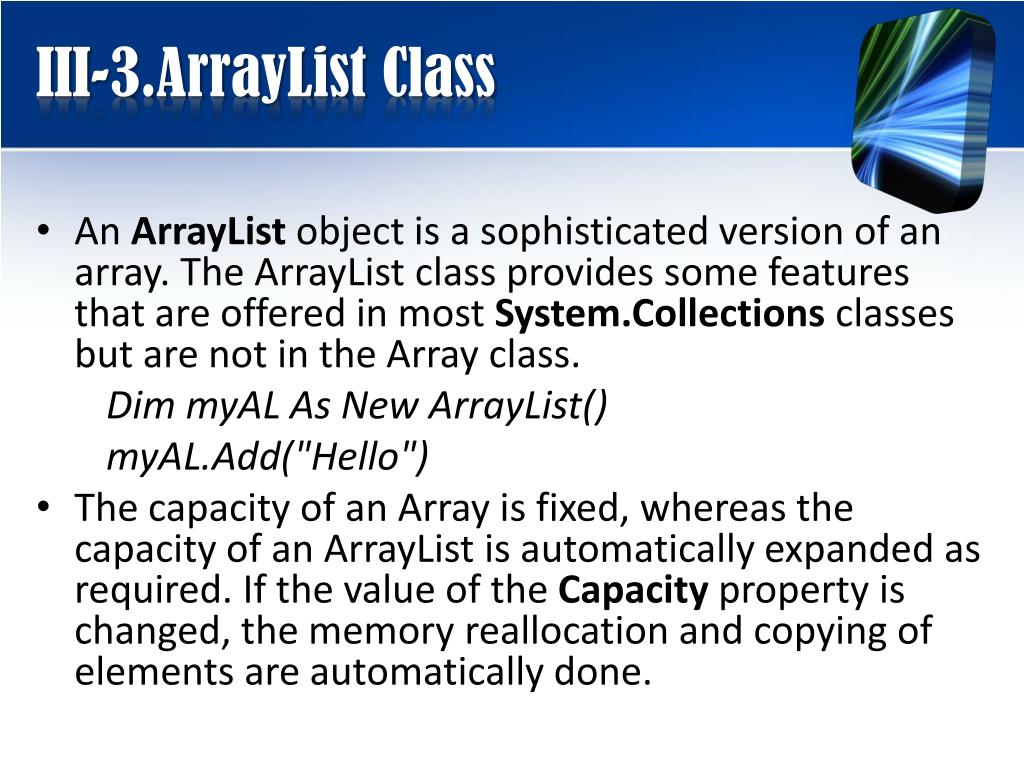 III-3.ArrayList Class

• An ArrayList object is a sophisticated version of an array. The ArrayList class provides some features that are offered in most System.Collections classes but are not in the Array class.

Dim myAL As New ArrayList()

myAL.Add("Hello")

• The capacity of an Array is fixed, whereas the capacity of an ArrayList is automatically expanded as required. If the value of the Capacity property is changed, the memory reallocation and copying of elements are automatically done.